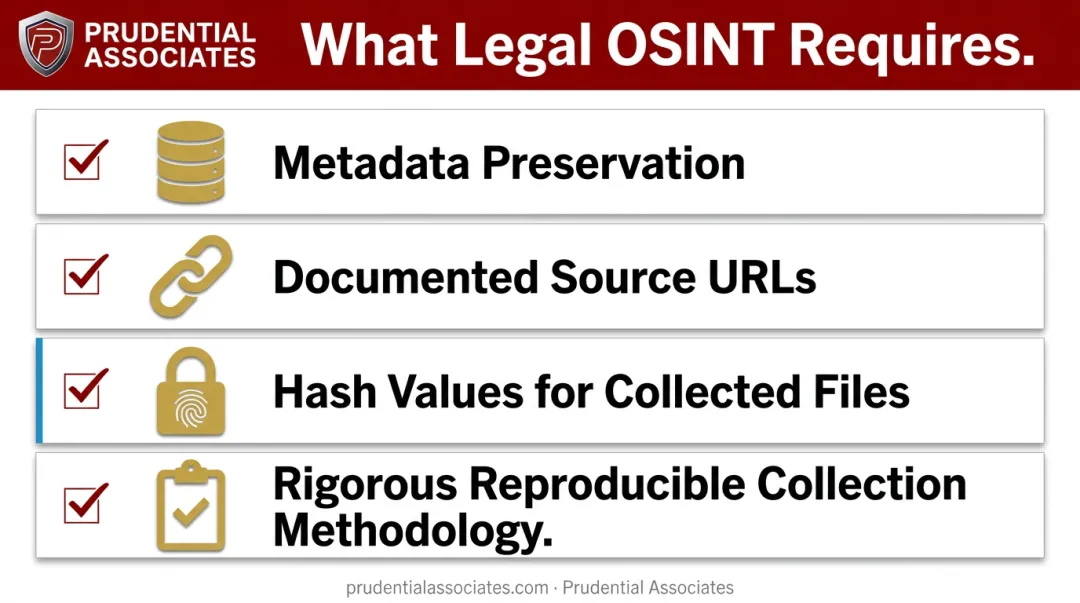 PRUDENTIAL ASSOCIATES

What Legal OSINT Requires.

Metadata Preservation

Documented Source URLs

Hash Values for Collected Files

Rigorous Reproducible Collection Methodology.

prudentialassociates.com · Prudential Associates